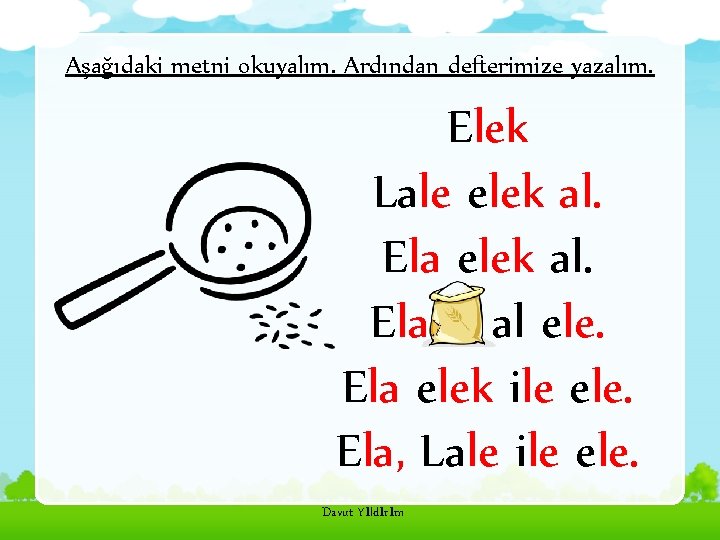 Aşağıdaki metni okuyalım. Ardından defterimize yazalım.

Elek

Lale elek al.

Ela elek al.

Ela al ele.

Ela elek ile ele.

Ela, Lale ile ele.

Davut Yıldırım